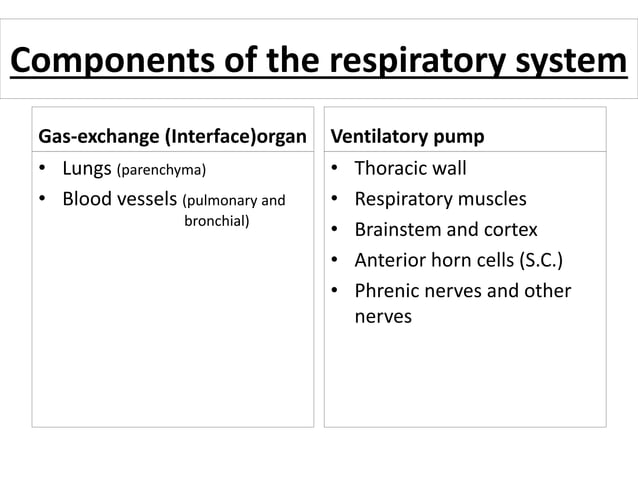 Components of the respiratory system

Gas-exchange (Interface)organ

• Lungs (parenchyma)
• Blood vessels (pulmonary and bronchial)

Ventilatory pump

• Thoracic wall
• Respiratory muscles
• Brainstem and cortex
• Anterior horn cells (S.C.)
• Phrenic nerves and other nerves